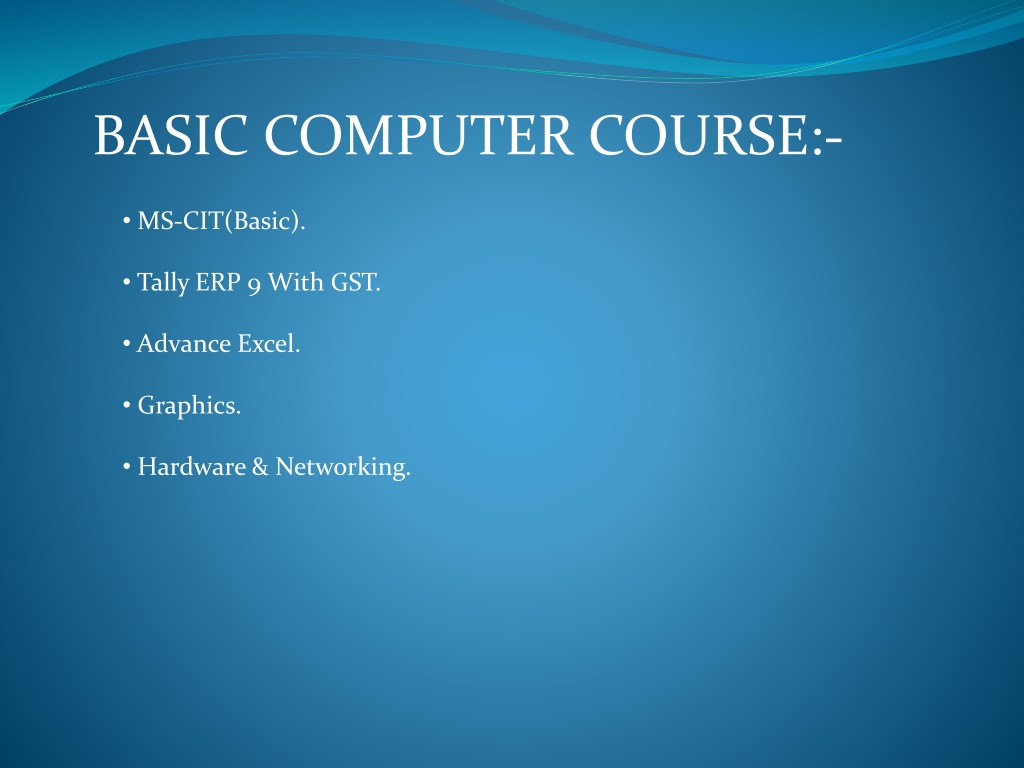 BASIC COMPUTER COURSE:-

• MS-CIT(Basic).

• Tally ERP 9 With GST.

• Advance Excel.

• Graphics.

• Hardware & Networking.